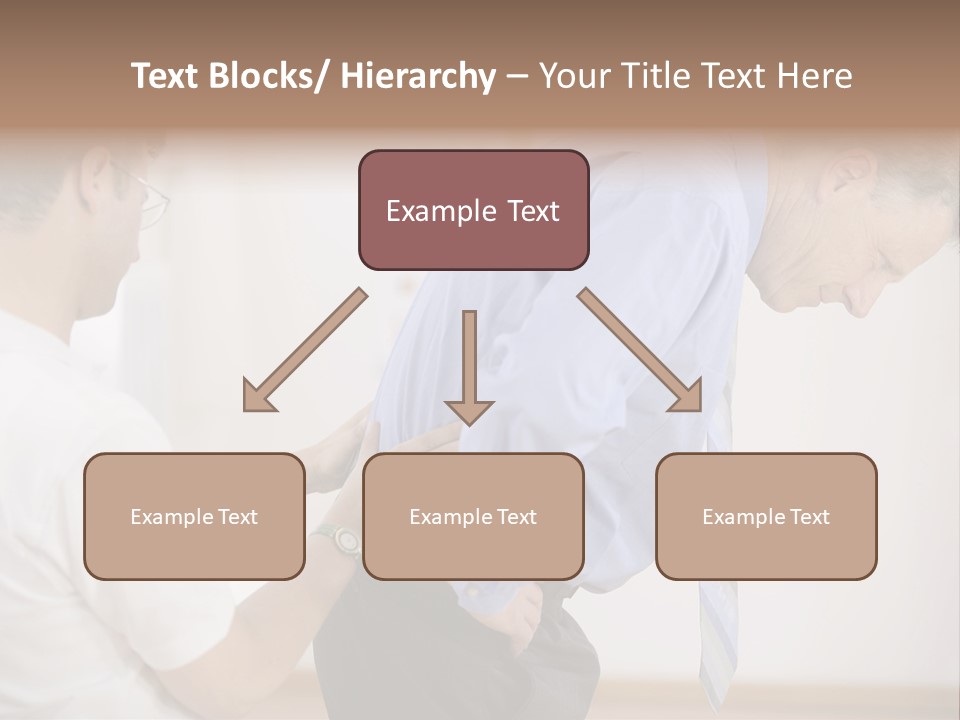 Text Blocks/ Hierarchy – Your Title Text Here

Example Text

Example Text

Example Text

Example Text